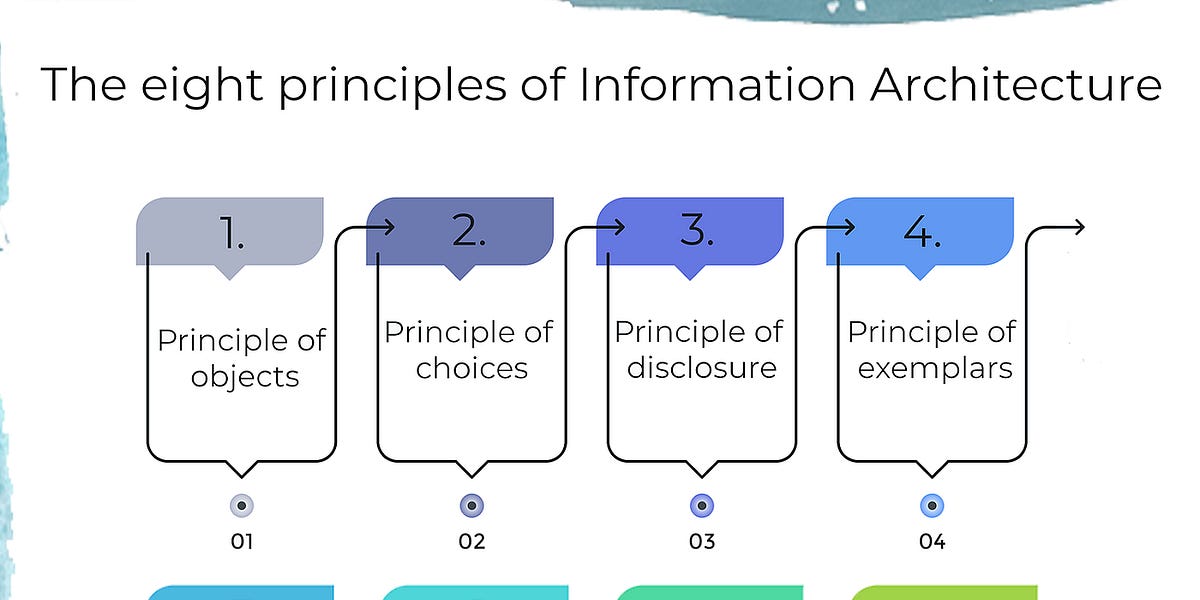 The eight principles of Information Architecture

1.

Principle of objects

01

2.

Principle of choices

02

3.

Principle of disclosure

03

4.

Principle of exemplars

04